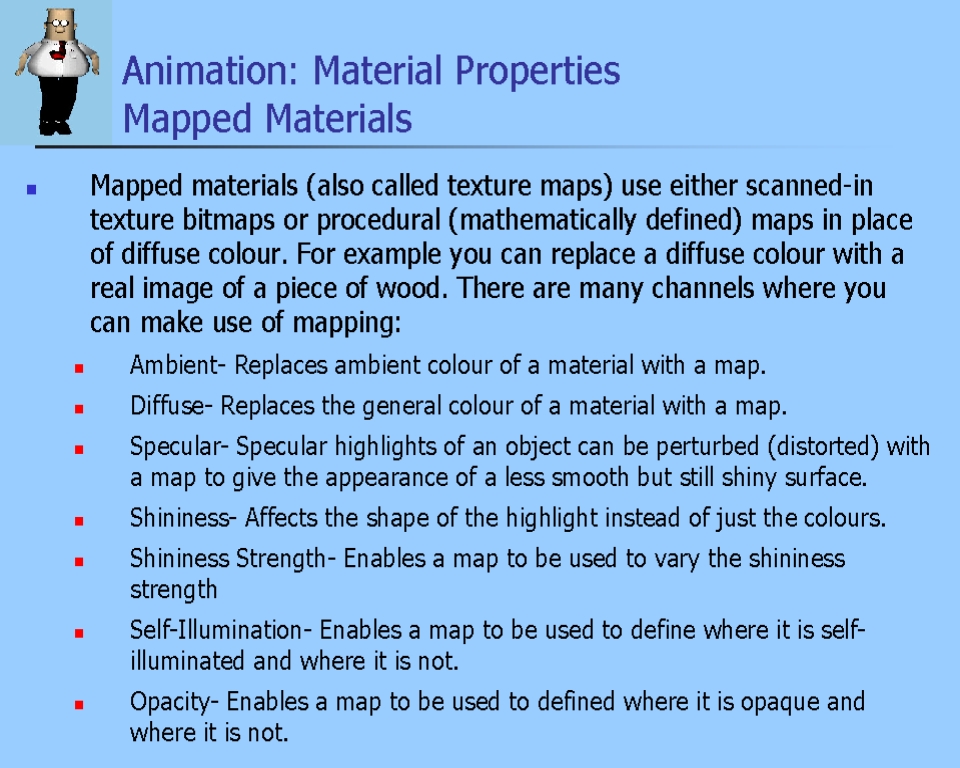 Animation: Material Properties
Mapped Materials

Mapped materials (also called texture maps) use either scanned-in texture bitmaps or procedural (mathematically defined) maps in place of diffuse colour. For example you can replace a diffuse colour with a real image of a piece of wood. There are many channels where you can make use of mapping:

Ambient- Replaces ambient colour of a material with a map.

Diffuse- Replaces the general colour of a material with a map.

Specular- Specular highlights of an object can be perturbed (distorted) with a map to give the appearance of a less smooth but still shiny surface.

Shininess- Affects the shape of the highlight instead of just the colours.

Shininess Strength- Enables a map to be used to vary the shininess strength

Self-Illumination- Enables a map to be used to define where it is self-illuminated and where it is not.

Opacity- Enables a map to be used to defined where it is opaque and where it is not.